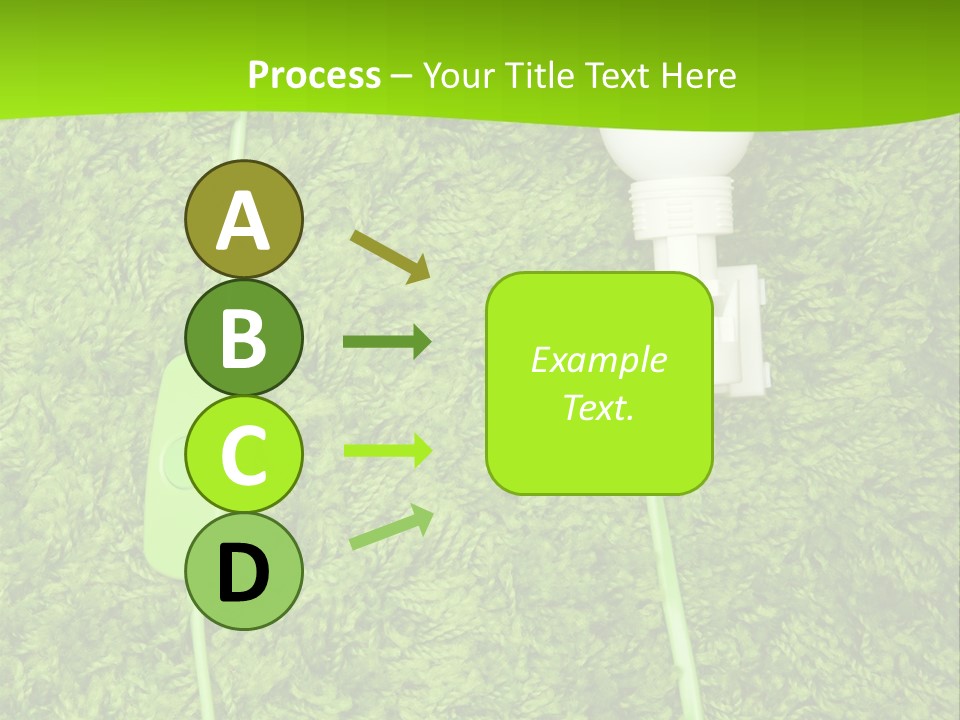 Process – Your Title Text Here

A

B

C

D

Example Text.